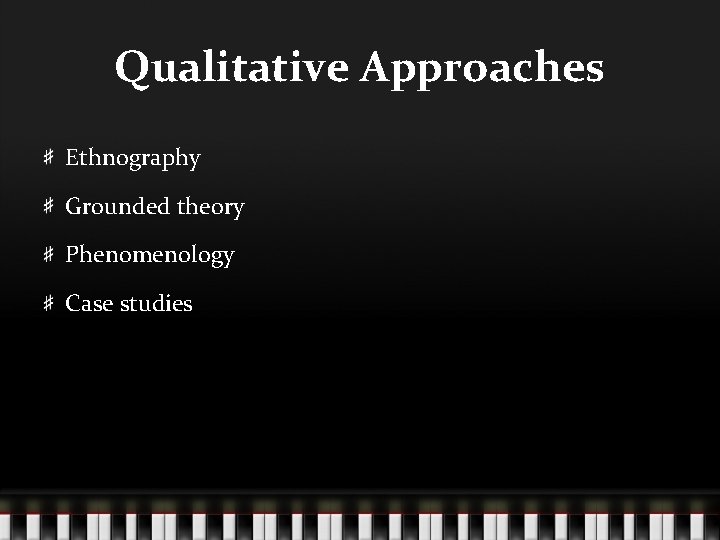 Qualitative Approaches

# Ethnography

# Grounded theory

# Phenomenology

# Case studies